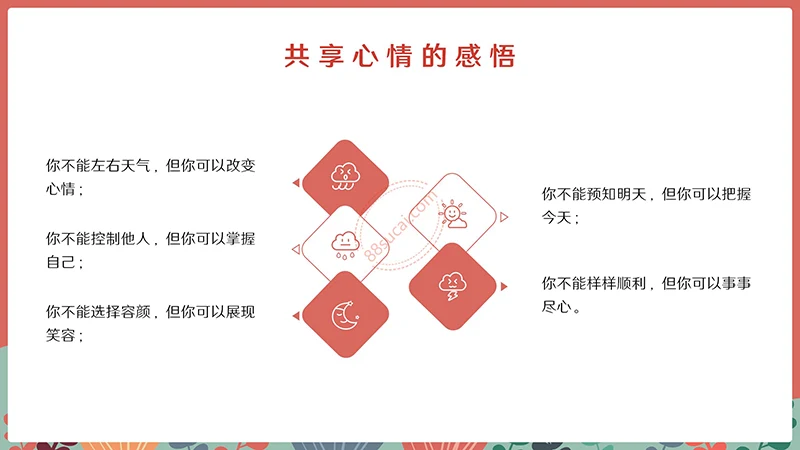 共享心情的感悟

你不能左右天气，但你可以改变心情；

你不能控制他人，但你可以掌握自己；

你不能选择容颜，但你可以展现笑容；

88sucai.com

你不能预知明天，但你可以把握今天；

你不能样样顺利，但你可以事事尽心。